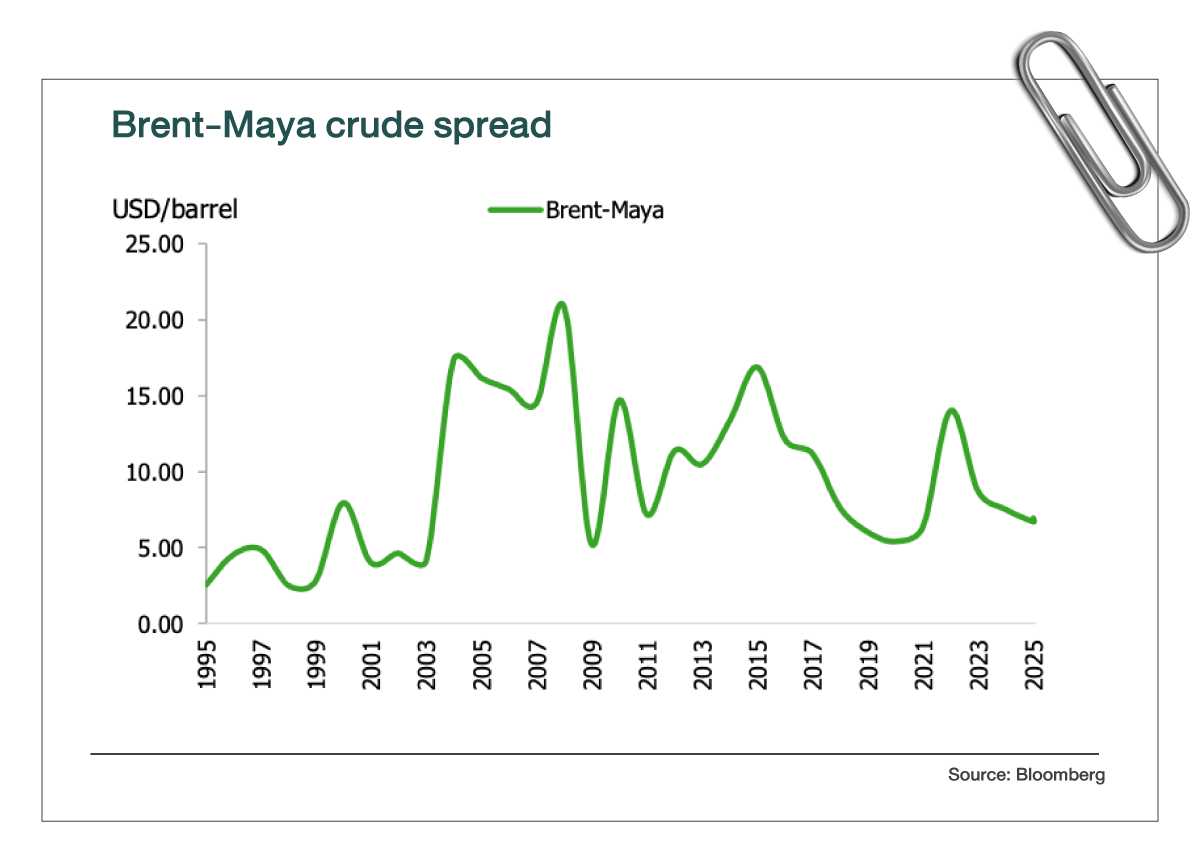 Brent-Maya crude spread

USD/barrel

Brent-Maya

25.00
20.00
15.00
10.00
5.00
0.00

1995
1997
1999
2001
2003
2005
2007
2009
2011
2013
2015
2017
2019
2021
2023
2025

Source: Bloomberg